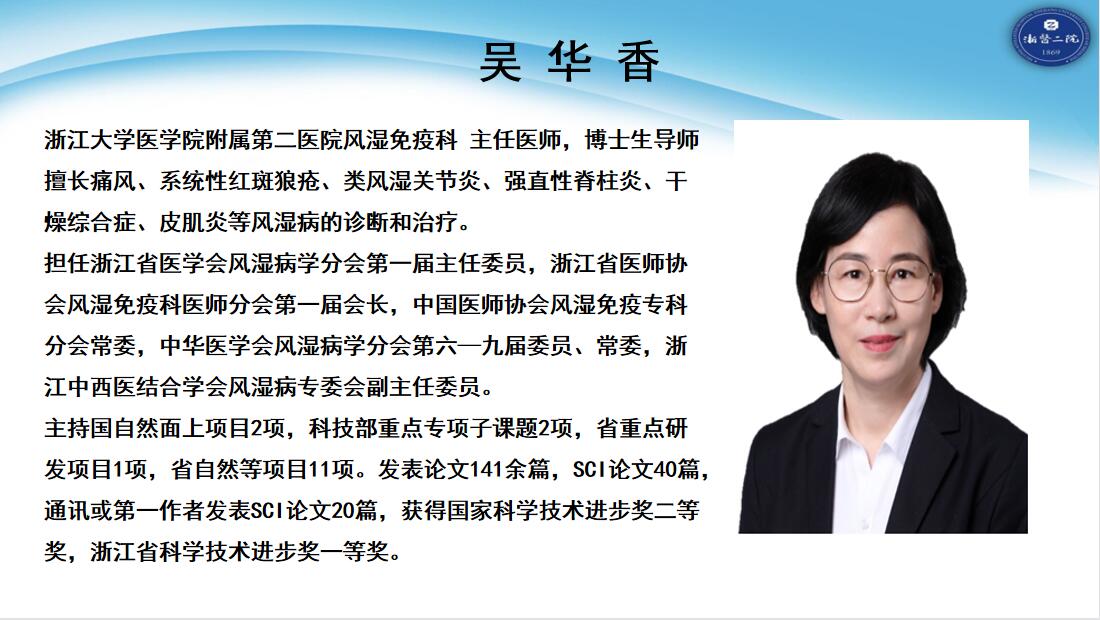 浙医二院
1869

吴 华 香

浙江大学医学院附属第二医院风湿免疫科 主任医师，博士生导师
擅长痛风、系统性红斑狼疮、类风湿关节炎、强直性脊柱炎、干燥综合症、皮肌炎等风湿病的诊断和治疗。
担任浙江省医学会风湿病学分会第一届主任委员，浙江省医师协会风湿免疫科医师分会第一届会长，中国医师协会风湿免疫专科分会常委，中华医学会风湿病学分会第六—九届委员、常委，浙江中西医结合学会风湿病专委会副主任委员。
主持国自然面上项目2项，科技部重点专项子课题2项，省重点研发项目1项，省自然等项目11项。发表论文141余篇，SCI论文40篇，通讯或第一作者发表SCI论文20篇，获得国家科学技术进步奖二等奖，浙江省科学技术进步奖一等奖。